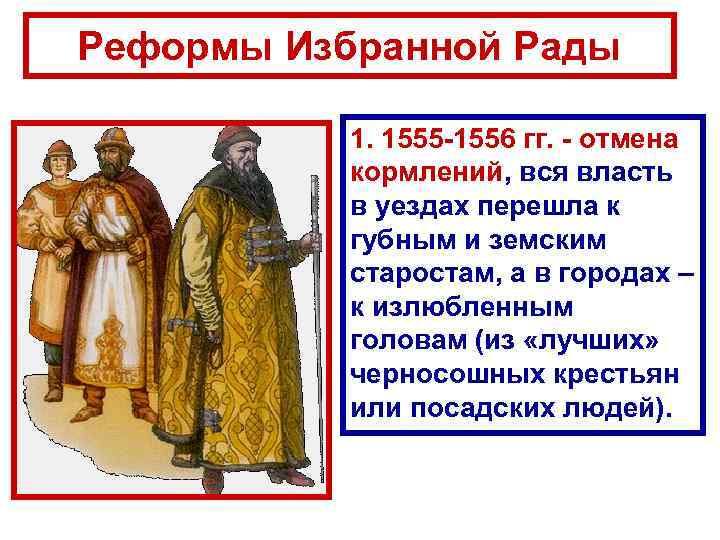 Реформы Избранной Рады

1. 1555-1556 гг. - отмена кормлений, вся власть в уездах перешла к губным и земским старостам, а в городах – к излюбленным головам (из «лучших» черносошных крестьян или посадских людей).